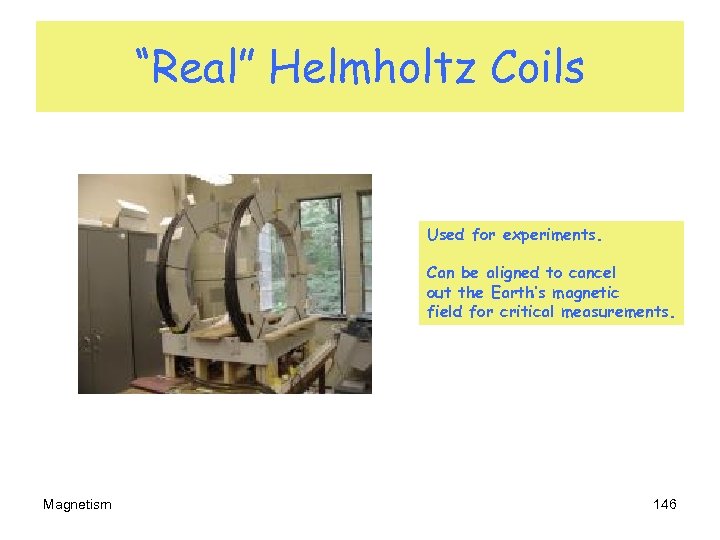 "Real" Helmholtz Coils

Used for experiments.

Can be aligned to cancel out the Earth's magnetic field for critical measurements.

Magnetism

146